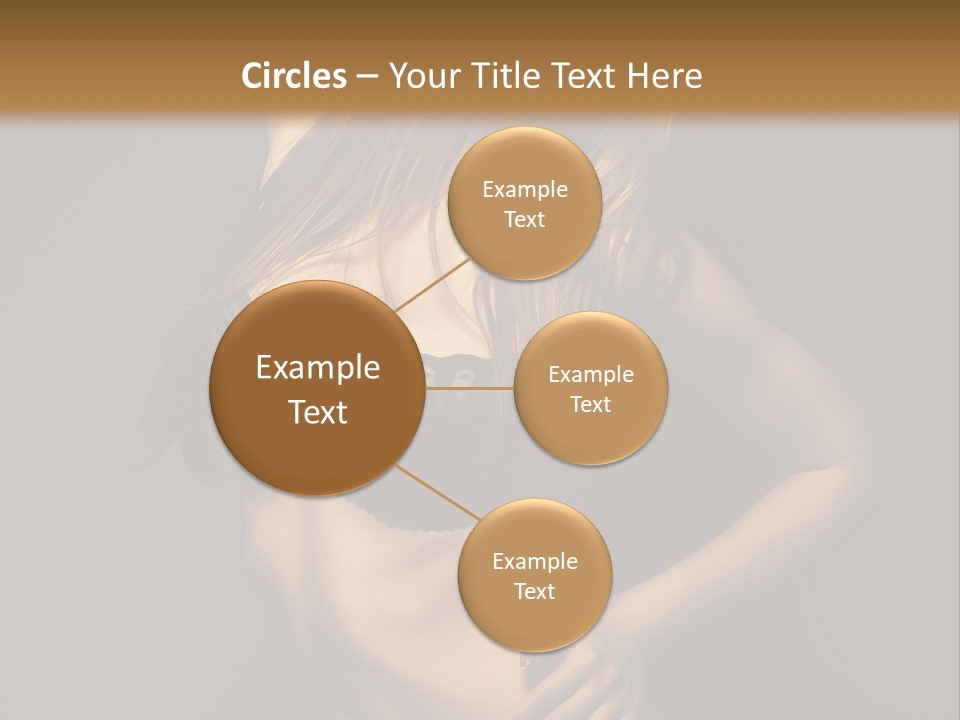 Circles – Your Title Text Here

Example Text

Example Text

Example Text

Example Text